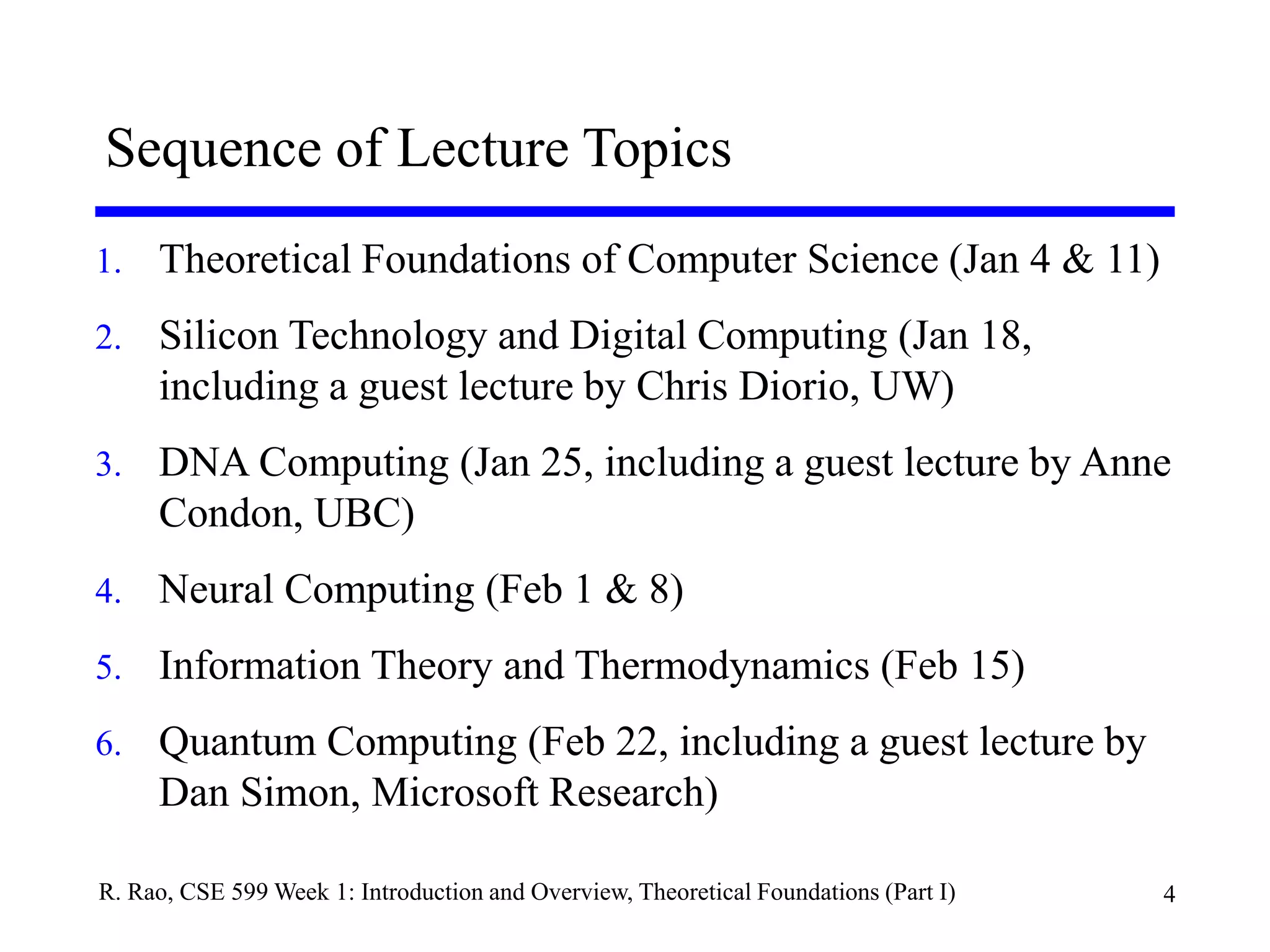 Sequence of Lecture Topics

1. Theoretical Foundations of Computer Science (Jan 4 & 11)

2. Silicon Technology and Digital Computing (Jan 18, including a guest lecture by Chris Diorio, UW)

3. DNA Computing (Jan 25, including a guest lecture by Anne Condon, UBC)

4. Neural Computing (Feb 1 & 8)

5. Information Theory and Thermodynamics (Feb 15)

6. Quantum Computing (Feb 22, including a guest lecture by Dan Simon, Microsoft Research)

R. Rao, CSE 599 Week 1: Introduction and Overview, Theoretical Foundations (Part I)

4